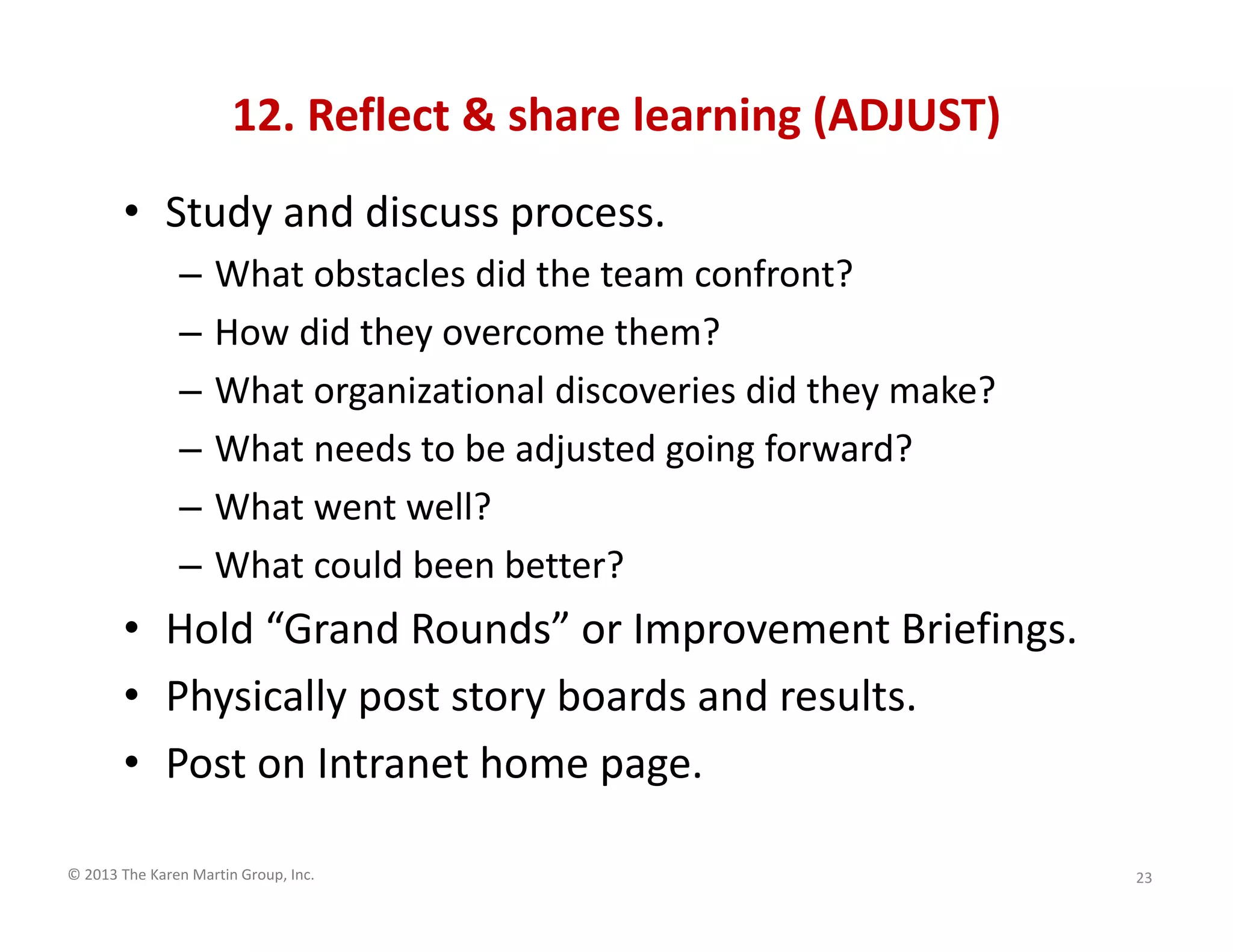 12. Reflect & share learning (ADJUST)

• Study and discuss process.
  – What obstacles did the team confront?
  – How did they overcome them?
  – What organizational discoveries did they make?
  – What needs to be adjusted going forward?
  – What went well?
  – What could been better?
• Hold “Grand Rounds” or Improvement Briefings.
• Physically post story boards and results.
• Post on Intranet home page.

© 2013 The Karen Martin Group, Inc.

23